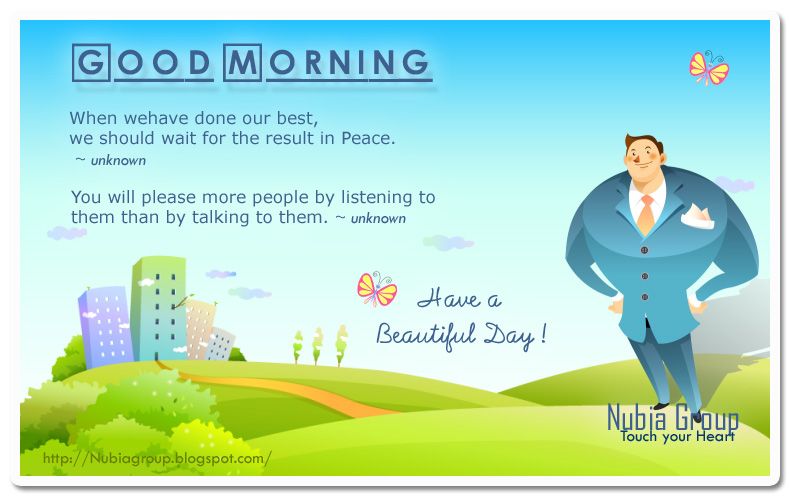 GOOD MORNING

When wehave done our best, we should wait for the result in Peace.
~ unknown

You will please more people by listening to them than by talking to them. ~ unknown

Have a Beautiful Day !

Nubia Group
Touch your Heart

http://Nubiagroup.blogspot.com/